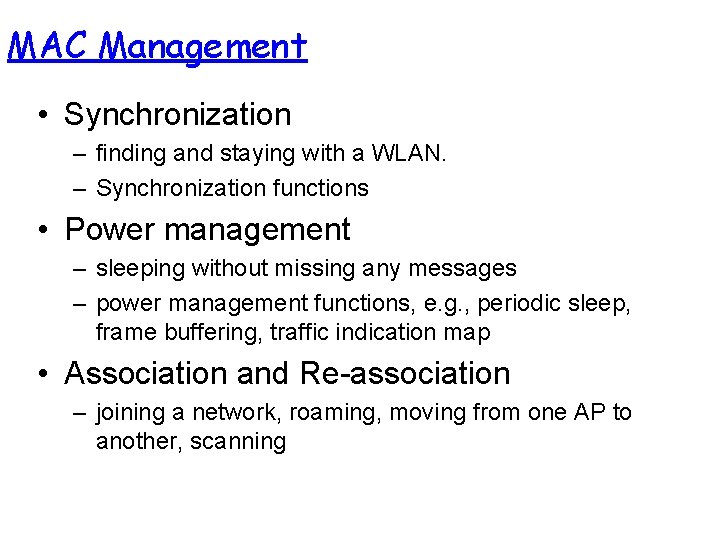 MAC Management

• Synchronization
– finding and staying with a WLAN.
– Synchronization functions

• Power management
– sleeping without missing any messages
– power management functions, e.g., periodic sleep, frame buffering, traffic indication map

• Association and Re-association
– joining a network, roaming, moving from one AP to another, scanning